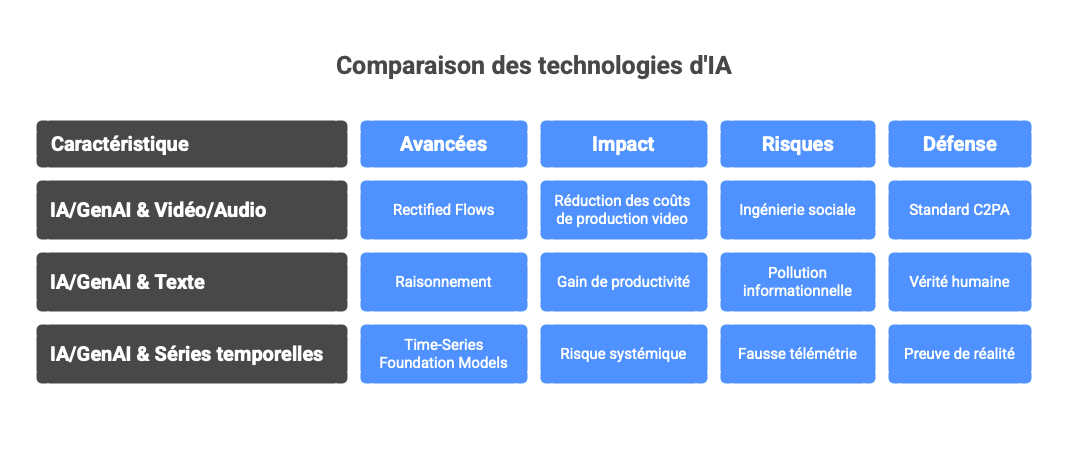 Comparaison des technologies d'IA

| Caractéristique | Avancées | Impact | Risques | Défense |
|---|---|---|---|---|
| IA/GenAI & Vidéo/Audio | Rectified Flows | Réduction des coûts de production video | Ingénierie sociale | Standard C2PA |
| IA/GenAI & Texte | Raisonnement | Gain de productivité | Pollution informationnelle | Vérité humaine |
| IA/GenAI & Séries temporelles | Time-Series Foundation Models | Risque systémique | Fausse télémétrie | Preuve de réalité |